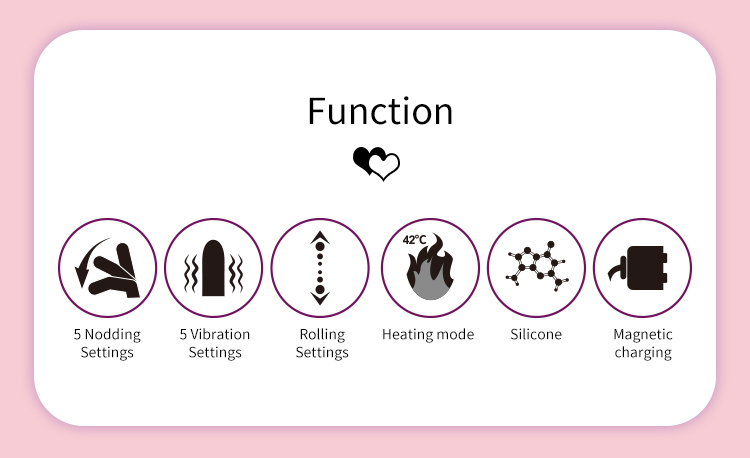 Function

5 Nodding Settings

5 Vibration Settings

Rolling Settings

42°C

Heating mode

Silicone

Magnetic charging